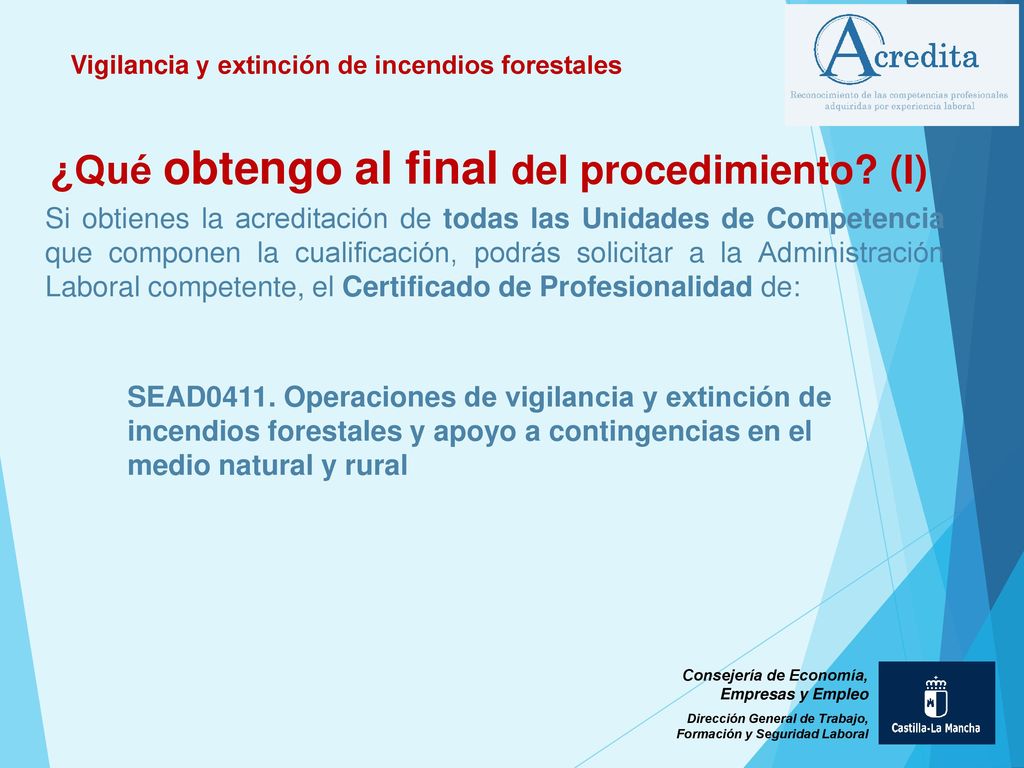 Vigilancia y extinción de incendios forestales

Acredita
Reconocimiento de las competencias profesionales adquiridas por experiencia laboral

¿Qué obtengo al final del procedimiento? (I)

Si obtienes la acreditación de todas las Unidades de Competencia que componen la cualificación, podrás solicitar a la Administración Laboral competente, el Certificado de Profesionalidad de:

SEAD0411. Operaciones de vigilancia y extinción de incendios forestales y apoyo a contingencias en el medio natural y rural

Consejería de Economía, Empresas y Empleo
Dirección General de Trabajo, Formación y Seguridad Laboral

Castilla-La Mancha